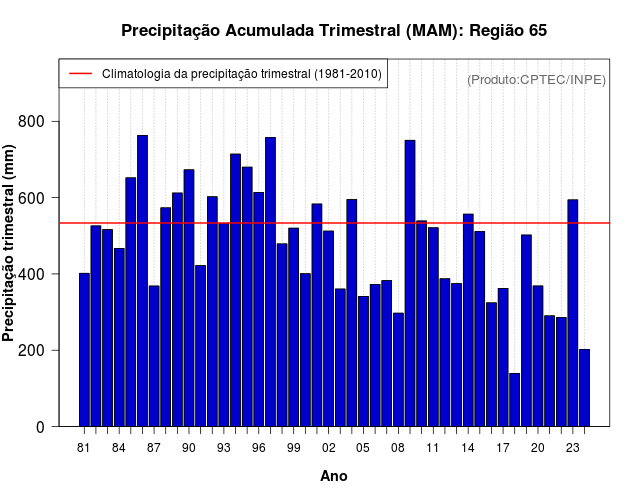 Precipitação Acumulada Trimestral (MAM): Região 65

Climatologia da precipitação trimestral (1981-2010)

(Produto:CPTEC/INPE)

Precipitação trimestral (mm)

800
600
400
200
0

81 84 87 90 93 96 99 02 05 08 11 14 17 20 23

Ano